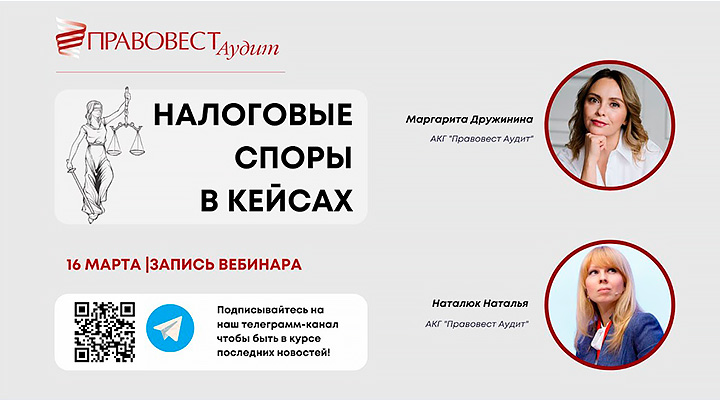 ПРАВОВЕСТ Аудит

НАЛОГОВЫЕ СПОРЫ В КЕЙСАХ

16 МАРТА |ЗАПИСЬ ВЕБИНАРА

Подписывайтесь на наш телеграмм-канал чтобы быть в курсе последних новостей!

Маргарита Дружинина
АКГ "Правовест Аудит"

Наталюк Наталья
АКГ "Правовест Аудит"